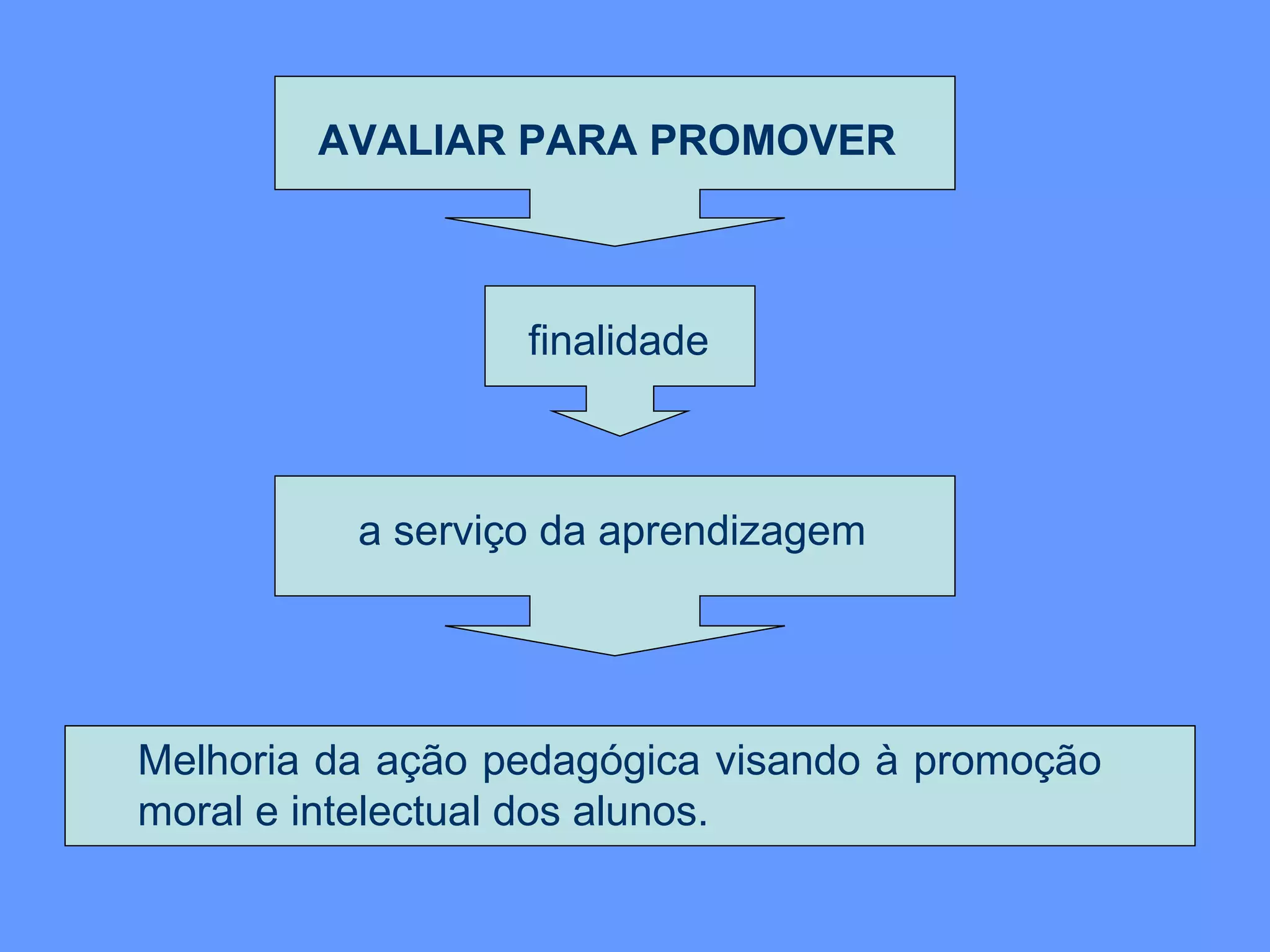 AVALIAR PARA PROMOVER

finalidade

a serviço da aprendizagem

Melhoria da ação pedagógica visando à promoção moral e intelectual dos alunos.